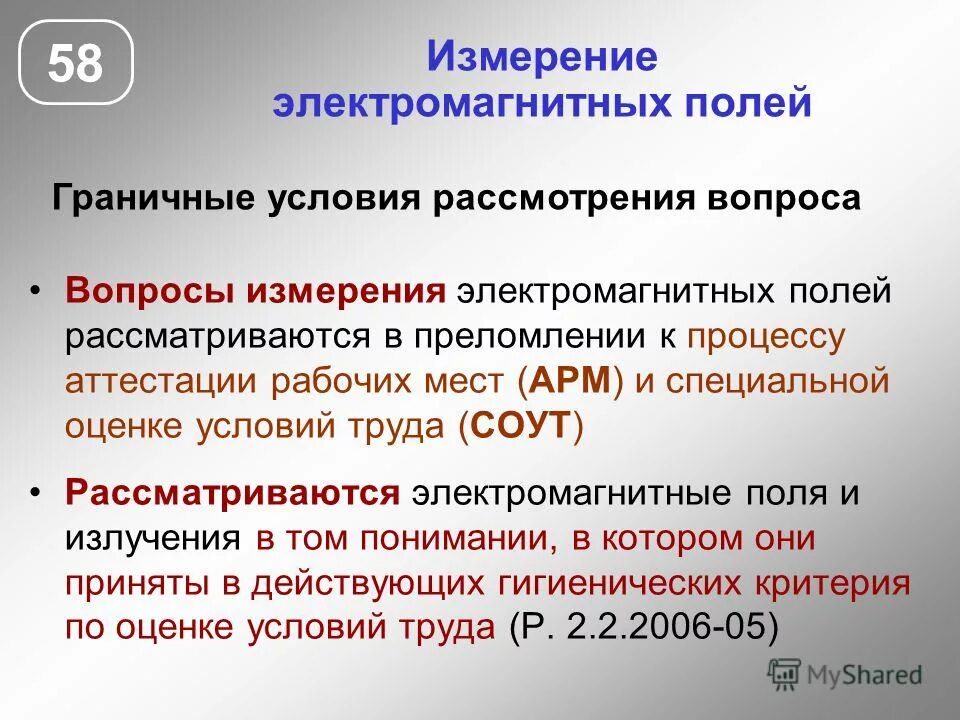 58

Измерение электромагнитных полей

Граничные условия рассмотрения вопроса

• Вопросы измерения электромагнитных полей рассматриваются в преломлении к процессу аттестации рабочих мест (АРМ) и специальной оценке условий труда (СОУТ)

• Рассматриваются электромагнитные поля и излучения в том понимании, в котором они приняты в действующих гигиенических критерия по оценке условий труда (Р. 2.2.2006-05)

MyShared